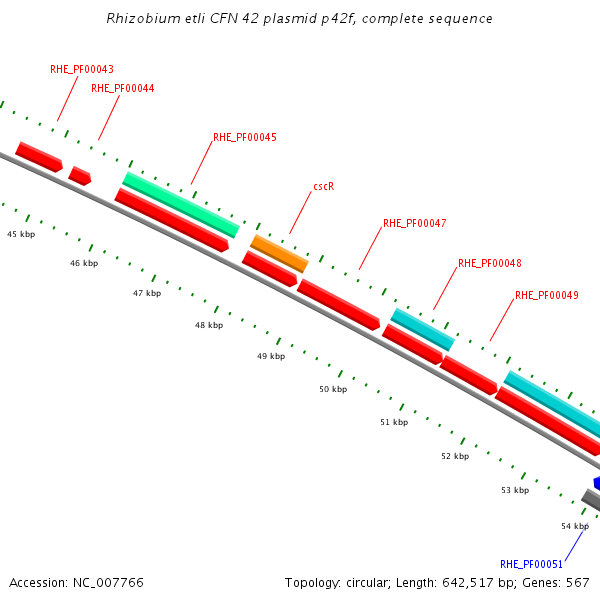 Rhizobium etli CFN 42 plasmid p42f, complete sequence

RHE_PF00043
RHE_PF00044
RHE_PF00045
cscR
RHE_PF00047
RHE_PF00048
RHE_PF00049

45 kbp
46 kbp
47 kbp
48 kbp
49 kbp
50 kbp
51 kbp
52 kbp
53 kbp
54 kbp

RHE_PF00051

Accession: NC_007766
Topology: circular; Length: 642,517 bp; Genes: 567